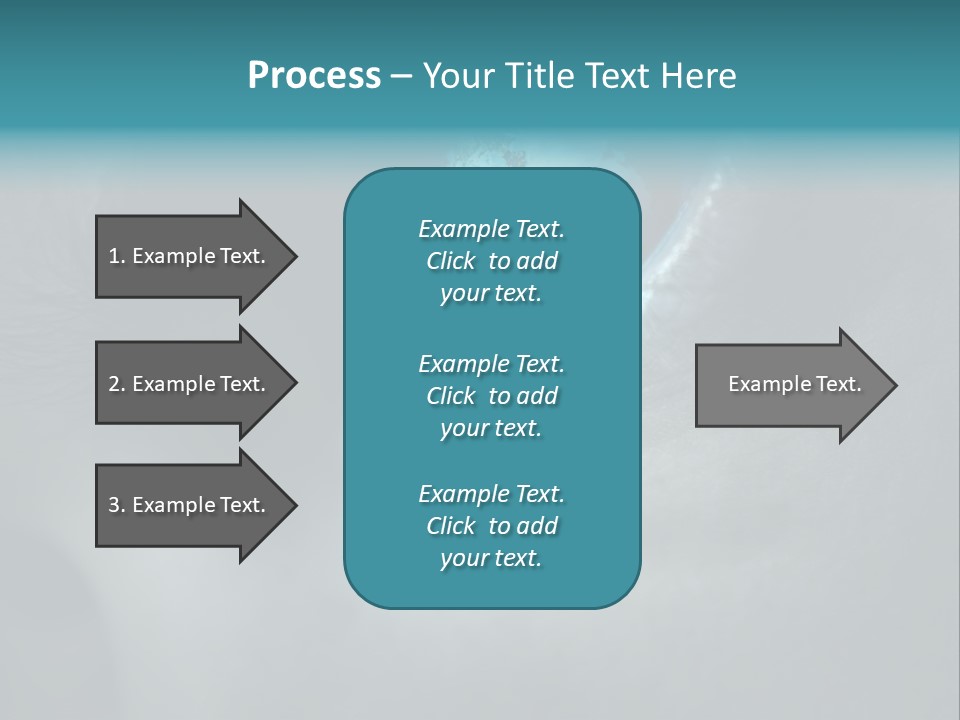 Process – Your Title Text Here

1. Example Text.

2. Example Text.

3. Example Text.

Example Text. Click to add your text.

Example Text. Click to add your text.

Example Text. Click to add your text.

Example Text.